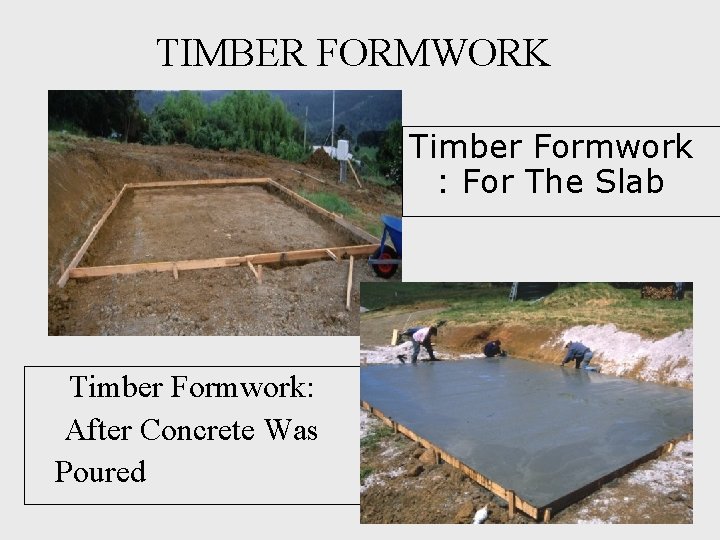 TIMBER FORMWORK

Timber Formwork : For The Slab

Timber Formwork: After Concrete Was Poured